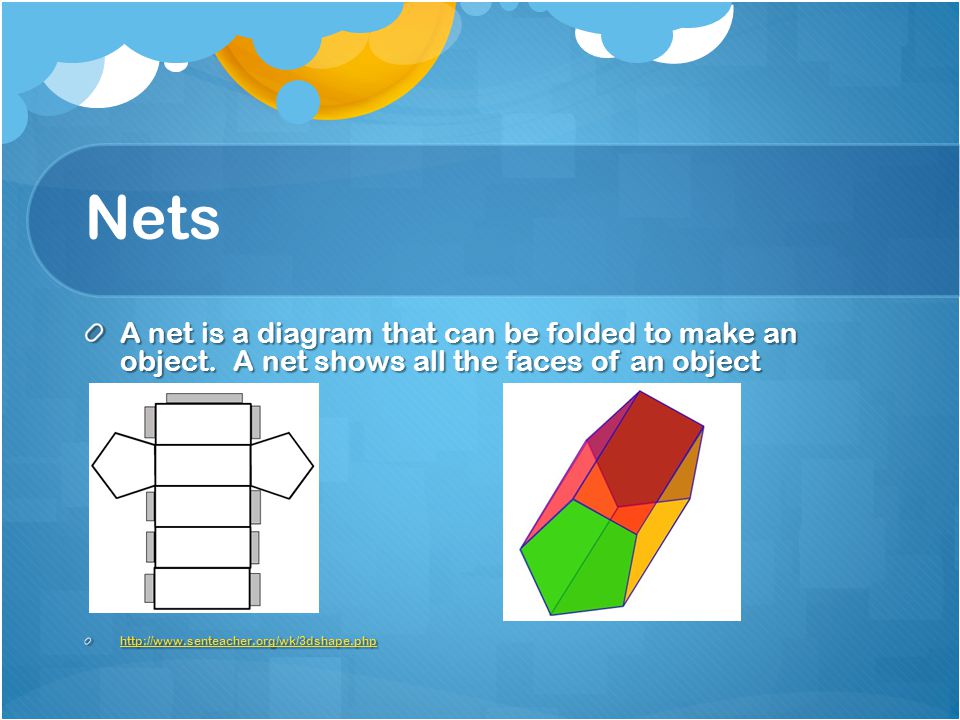 Nets

A net is a diagram that can be folded to make an object.  A net shows all the faces of an object

http://www.senteacher.org/wk/3dshape.php